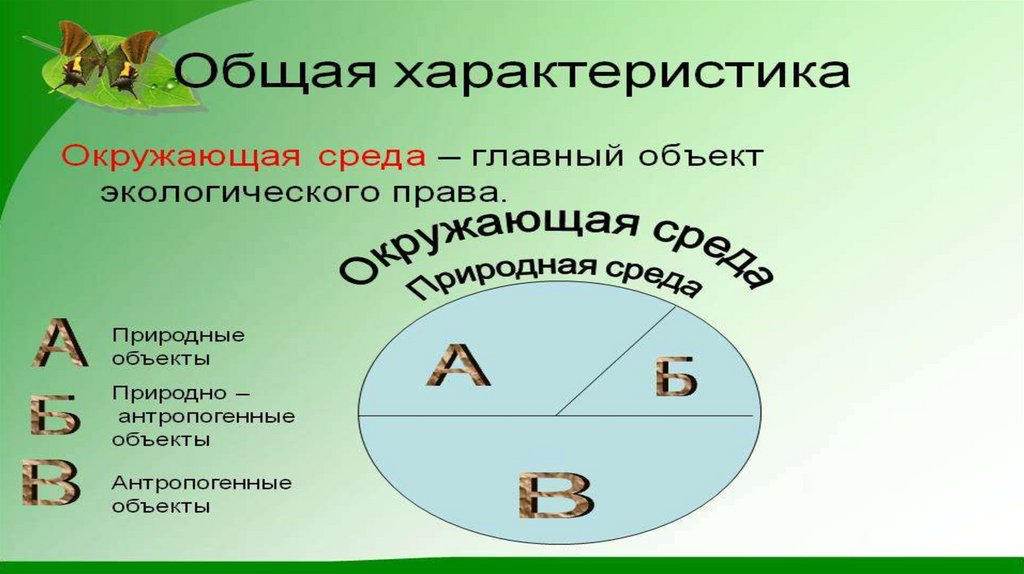 Общая характеристика

Окружающая среда – главный объект экологического права.

Окружающая среда

Природная среда

А Природные объекты

Б Природно – антропогенные объекты

В Антропогенные объекты

А

Б

В